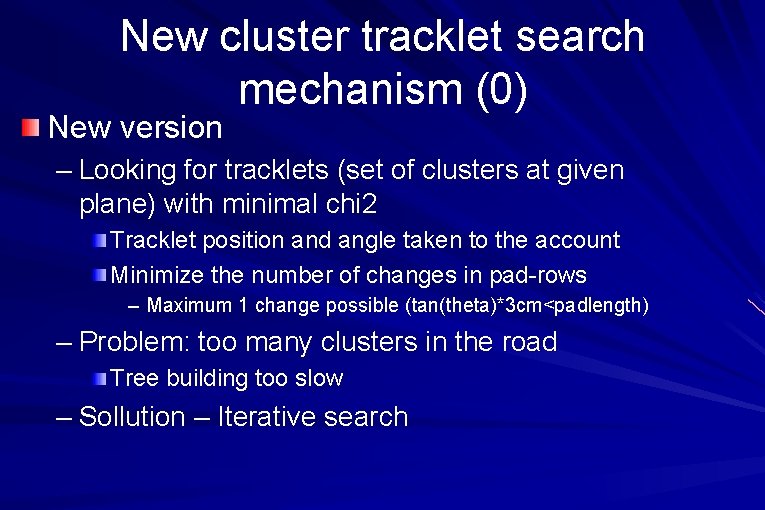 New cluster tracklet search mechanism (0)

New version

– Looking for tracklets (set of clusters at given plane) with minimal chi2

Tracklet position and angle taken to the account

Minimize the number of changes in pad-rows

– Maximum 1 change possible (tan(theta)*3cm<padlength)

– Problem: too many clusters in the road

Tree building too slow

– Sollution – Iterative search